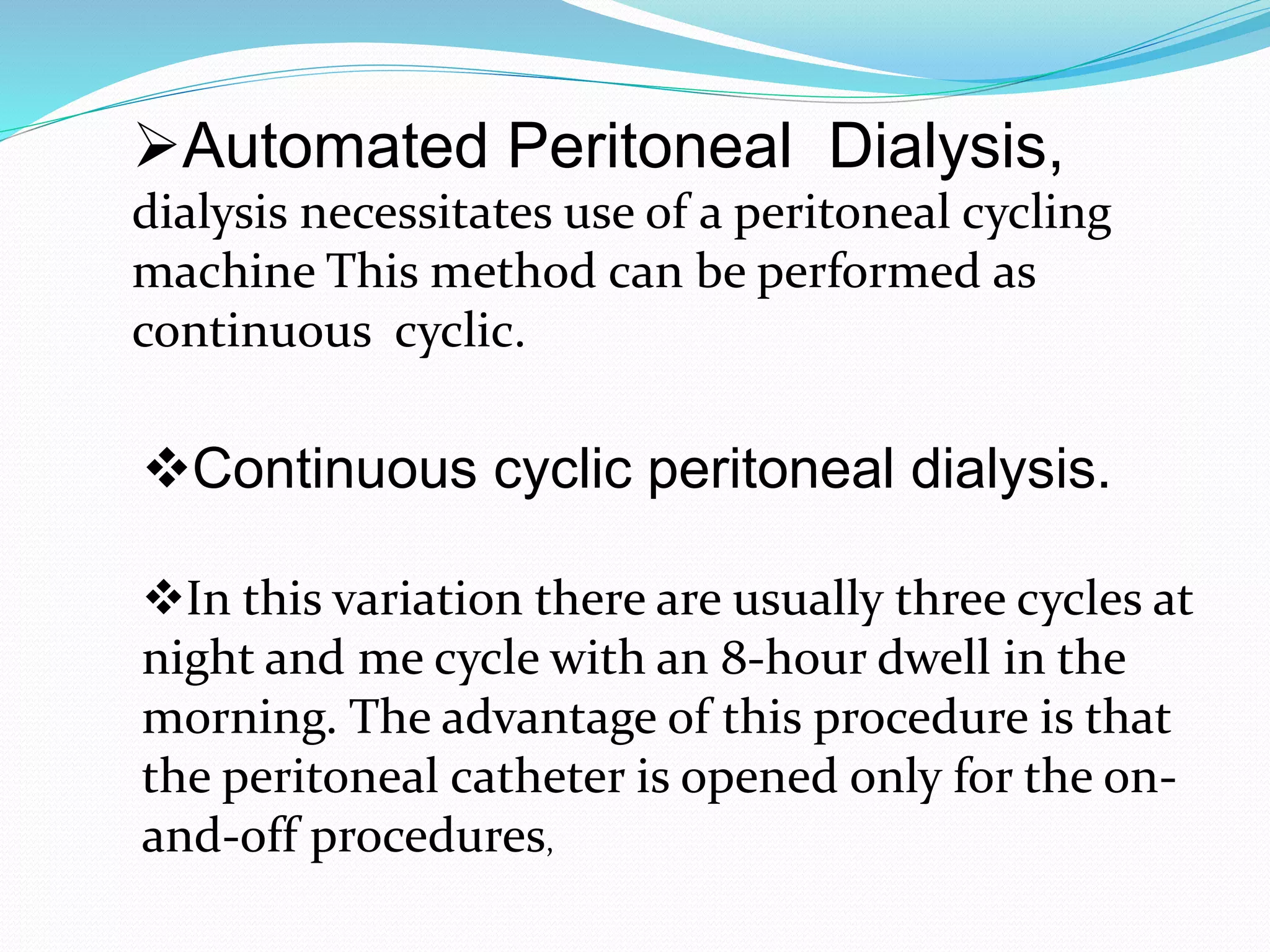 ➢Automated Peritoneal Dialysis, dialysis necessitates use of a peritoneal cycling machine This method can be performed as continuous cyclic.

❖Continuous cyclic peritoneal dialysis.

❖In this variation there are usually three cycles at night and me cycle with an 8-hour dwell in the morning. The advantage of this procedure is that the peritoneal catheter is opened only for the on-and-off procedures,